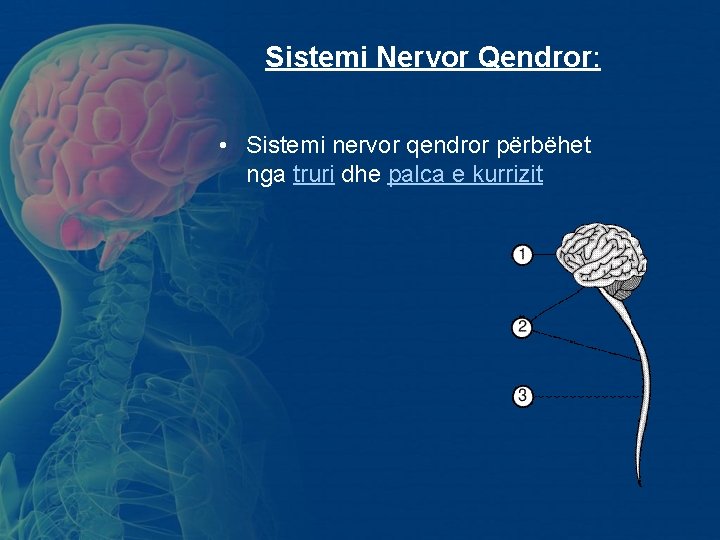 Sistemi Nervor Qendror:

• Sistemi nervor qendror përbëhet nga truri dhe palca e kurrizit

1

2

3